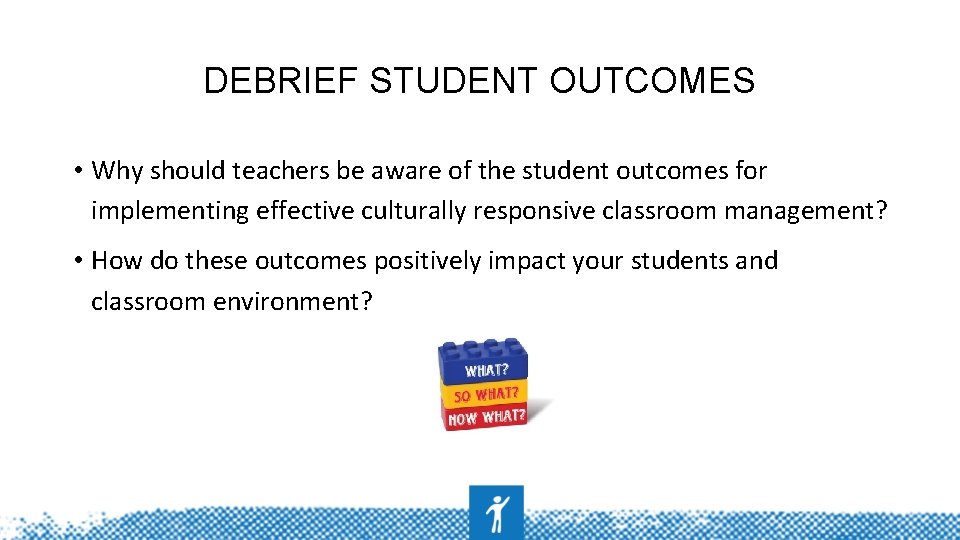 DEBRIEF STUDENT OUTCOMES

• Why should teachers be aware of the student outcomes for implementing effective culturally responsive classroom management?

• How do these outcomes positively impact your students and classroom environment?

WHAT?
SO WHAT?
NOW WHAT?